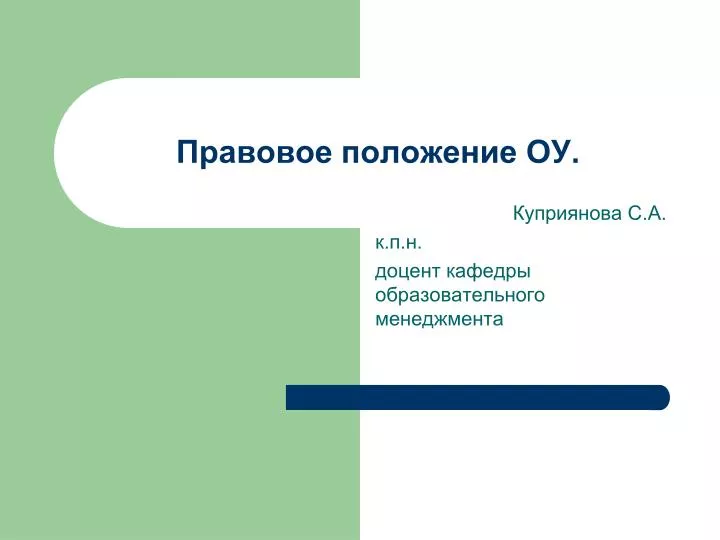 Правовое положение ОУ.

Куприянова С.А.

к.п.н.

доцент кафедры образовательного менеджмента